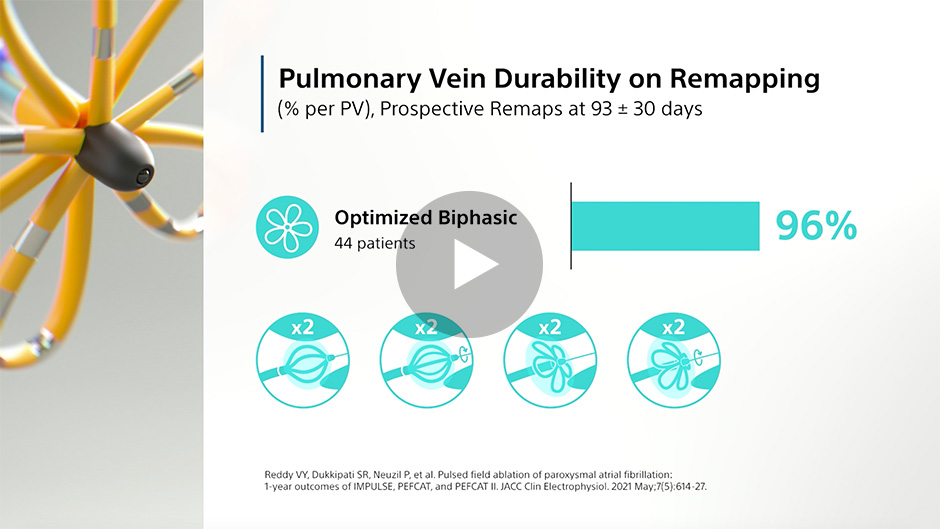 Pulmonary Vein Durability on Remapping
(% per PV), Prospective Remaps at 93 ± 30 days

Optimized Biphasic
44 patients

96%

x2

x2

x2

x2

Reddy VY, Dukkipati SR, Neuzil P, et al. Pulsed field ablation of paroxysmal atrial fibrillation: 1-year outcomes of IMPULSE, PEFCAT, and PEFCAT II. JACC Clin Electrophysiol. 2021 May;7(5):614-27.